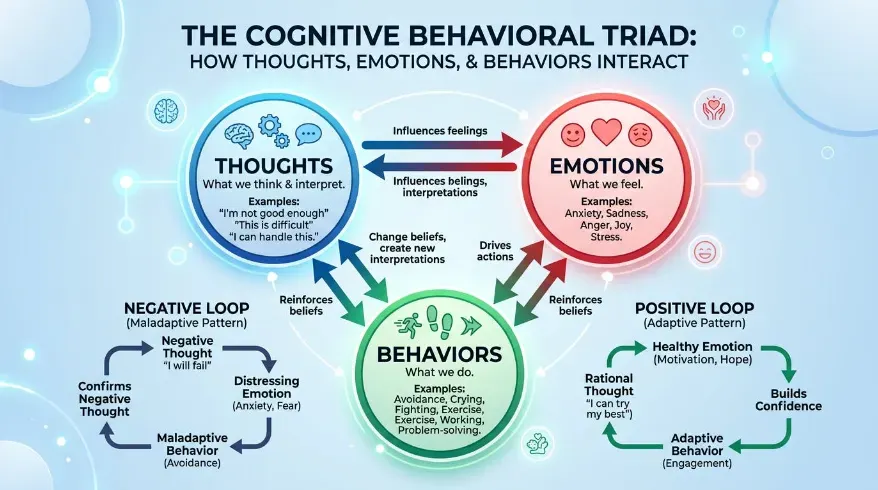 THE COGNITIVE BEHAVIORAL TRIAD:
HOW THOUGHTS, EMOTIONS, & BEHAVIORS INTERACT

THOUGHTS
What we think & interpret.
Examples:
"I'm not good enough"
"This is difficult"
"I can handle this."

Influences feelings

Influences belings, interpretations

EMOTIONS
What we feel.
Examples:
Anxiety, Sadness, Anger, Joy, Stress.

Change beliefs, create new interpretations

Drives actions

Reinforces beliefs

Reinforces beliefs

BEHAVIORS
What we do.
Examples:
Avoidance, Crying, Fighting, Exercise, Exercise, Working, Problem-solving.

NEGATIVE LOOP
(Maladaptive Pattern)
Negative Thought
"I will fail"
Distressing Emotion
(Anxiety, Fear)
Maladaptive Behavior
(Avoidance)
Confirms Negative Thought

POSITIVE LOOP
(Adaptive Pattern)
Healthy Emotion
(Motivation, Hope)
Builds Confidence
Adaptive Behavior
(Engagement)
Rational Thought
"I can try my best")